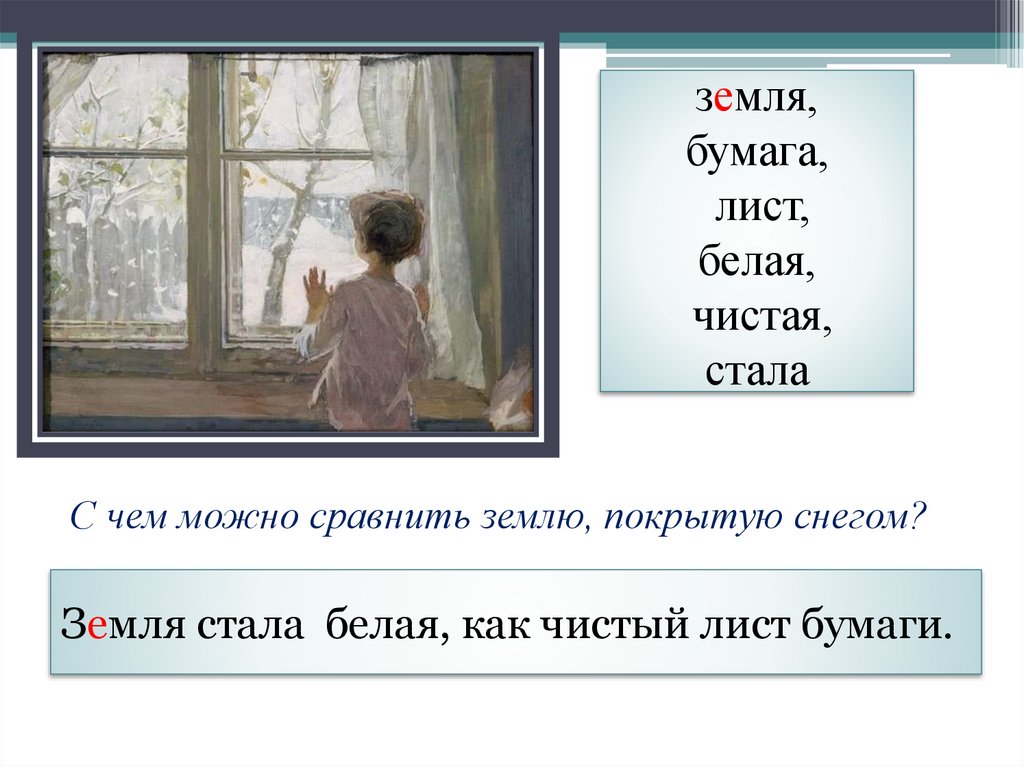 земля,
бумага,
лист,
белая,
чистая,
стала

С чем можно сравнить землю, покрытую снегом?

Земля стала белая, как чистый лист бумаги.